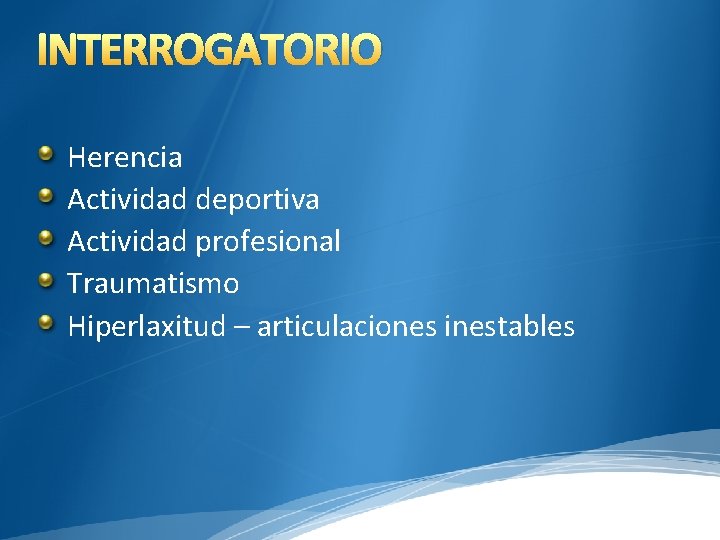 INTERROGATORIO

• Herencia
• Actividad deportiva
• Actividad profesional
• Traumatismo
• Hiperlaxitud – articulaciones inestables